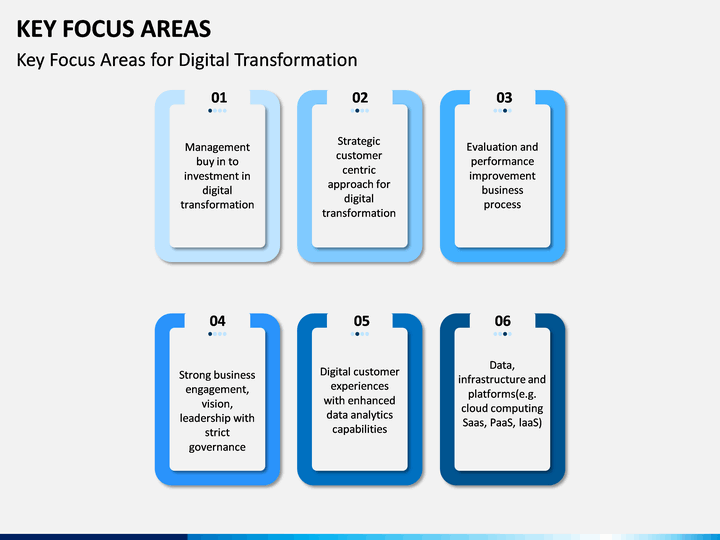 KEY FOCUS AREAS

Key Focus Areas for Digital Transformation

01

Management buy in to investment in digital transformation

02

Strategic customer centric approach for digital transformation

03

Evaluation and performance improvement business process

04

Strong business engagement, vision, leadership with strict governance

05

Digital customer experiences with enhanced data analytics capabilities

06

Data, infrastructure and platforms(e.g. cloud computing Saas, PaaS, IaaS)